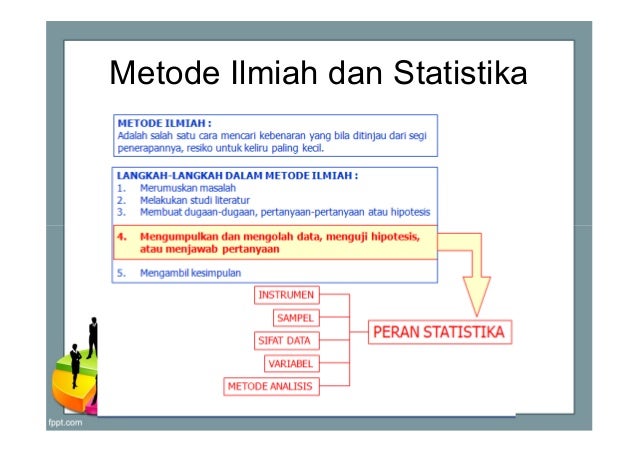 Metode Ilmiah dan Statistika

METODE ILMIAH :
Adalah salah satu cara mencari kebenaran yang bila ditinjau dari segi penerapannya, resiko untuk keliru paling kecil.

LANGKAH-LANGKAH DALAM METODE ILMIAH :
1. Merumuskan masalah
2. Melakukan studi literatur
3. Membuat dugaan-dugaan, pertanyaan-pertanyaan atau hipotesis
4. Mengumpulkan dan mengolah data, menguji hipotesis, atau menjawab pertanyaan
5. Mengambil kesimpulan

INSTRUMEN
SAMPEL
SIFAT DATA
VARIABEL
METODE ANALISIS

PERAN STATISTIKA

fppt.com